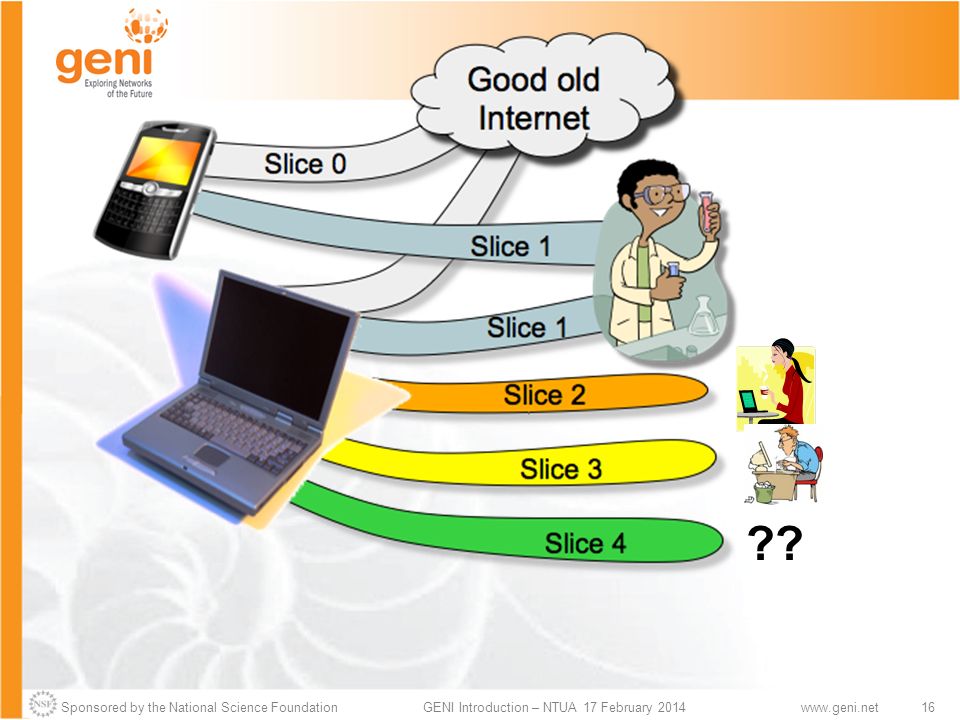 geni
Exploring Networks of the Future

Good old Internet

Slice 0

Slice 1

Slice 1

Slice 2

Slice 3

Slice 4

??

NSF Sponsored by the National Science Foundation GENI Introduction – NTUA 17 February 2014 www.geni.net 16